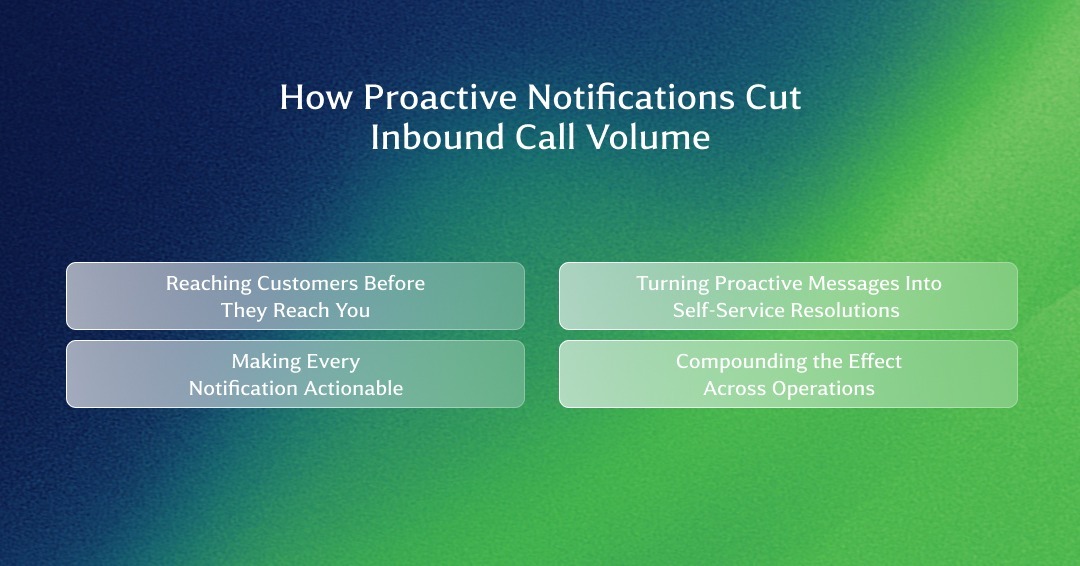 How Proactive Notifications Cut Inbound Call Volume

Reaching Customers Before They Reach You

Making Every Notification Actionable

Turning Proactive Messages Into Self-Service Resolutions

Compounding the Effect Across Operations